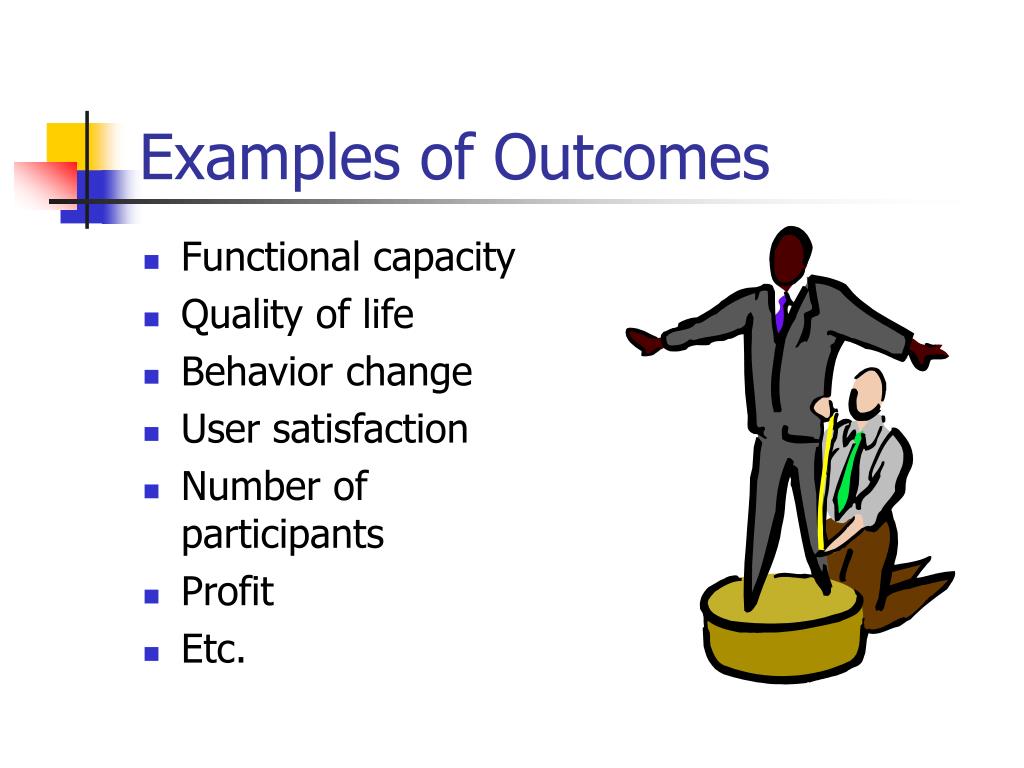 Examples of Outcomes

- Functional capacity
- Quality of life
- Behavior change
- User satisfaction
- Number of participants
- Profit
- Etc.